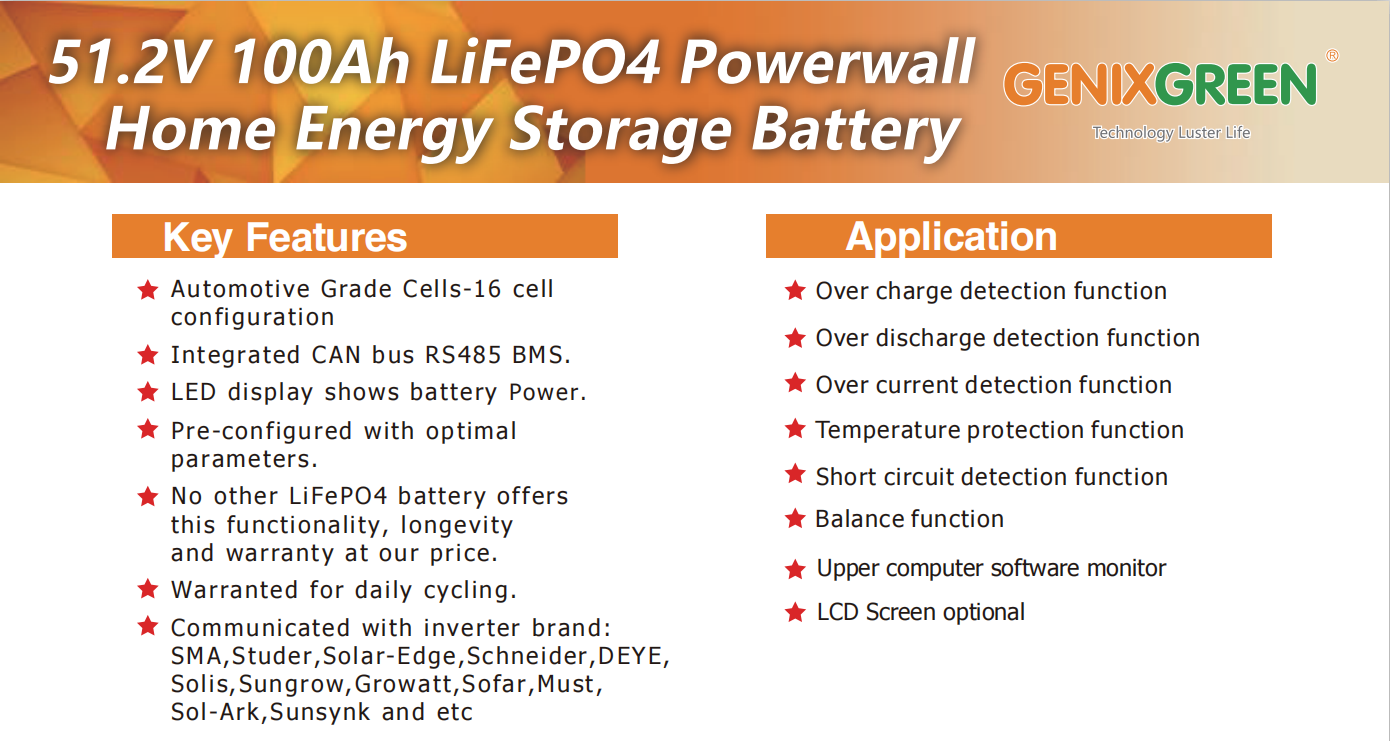 51.2V 100Ah LiFePO4 Powerwall Home Energy Storage Battery

GENIXGREEN®
Technology Luster Life

Key Features

★ Automotive Grade Cells-16 cell configuration
★ Integrated CAN bus RS485 BMS.
★ LED display shows battery Power.
★ Pre-configured with optimal parameters.
★ No other LiFePO4 battery offers this functionality, longevity and warranty at our price.
★ Warranted for daily cycling.
★ Communicated with inverter brand: SMA,Studer,Solar-Edge,Schneider,DEYE, Solis,Sungrow,Growatt,Sofar,Must, Sol-Ark,Sunsynk and etc

Application

★ Over charge detection function
★ Over discharge detection function
★ Over current detection function
★ Temperature protection function
★ Short circuit detection function
★ Balance function
★ Upper computer software monitor
★ LCD Screen optional